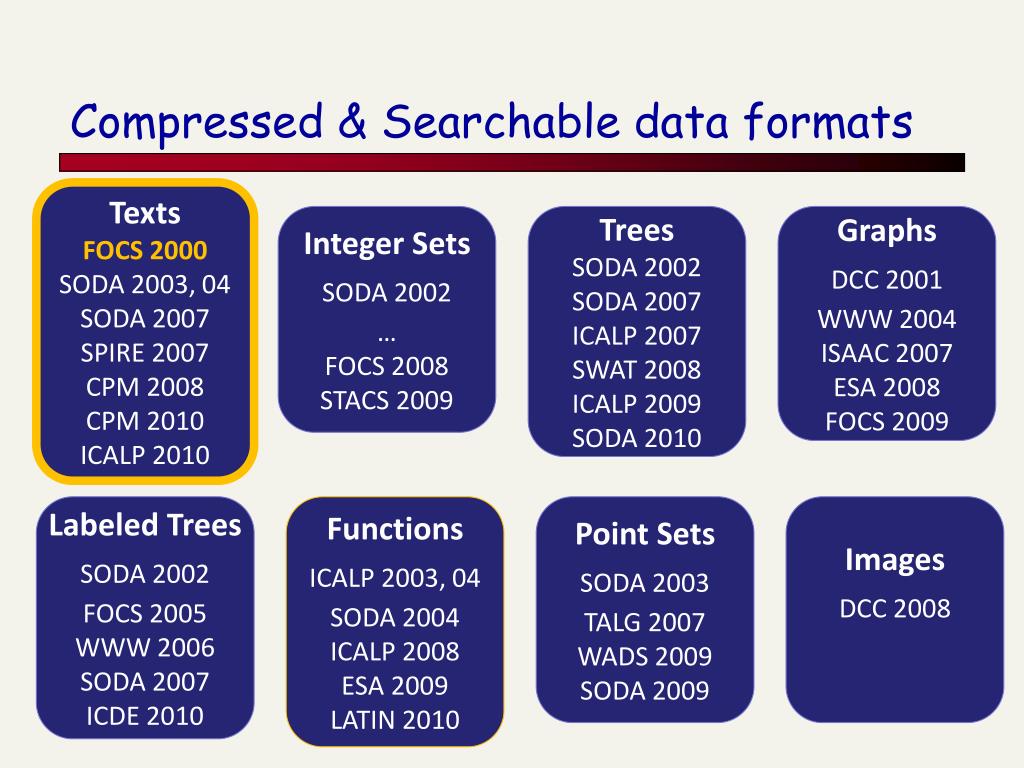 Compressed & Searchable data formats

Texts
FOCS 2000
SODA 2003, 04
SODA 2007
SPIRE 2007
CPM 2008
CPM 2010
ICALP 2010

Integer Sets
SODA 2002
…
FOCS 2008
STACS 2009

Trees
SODA 2002
SODA 2007
ICALP 2007
SWAT 2008
ICALP 2009
SODA 2010

Graphs
DCC 2001
WWW 2004
ISAAC 2007
ESA 2008
FOCS 2009

Labeled Trees
SODA 2002
FOCS 2005
WWW 2006
SODA 2007
ICDE 2010

Functions
ICALP 2003, 04
SODA 2004
ICALP 2008
ESA 2009
LATIN 2010

Point Sets
SODA 2003
TALG 2007
WADS 2009
SODA 2009

Images
DCC 2008